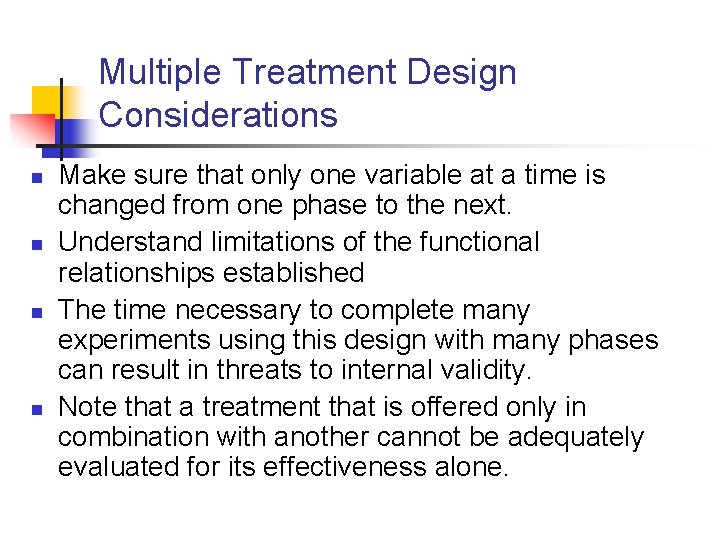 Multiple Treatment Design Considerations

- Make sure that only one variable at a time is changed from one phase to the next.
- Understand limitations of the functional relationships established
- The time necessary to complete many experiments using this design with many phases can result in threats to internal validity.
- Note that a treatment that is offered only in combination with another cannot be adequately evaluated for its effectiveness alone.